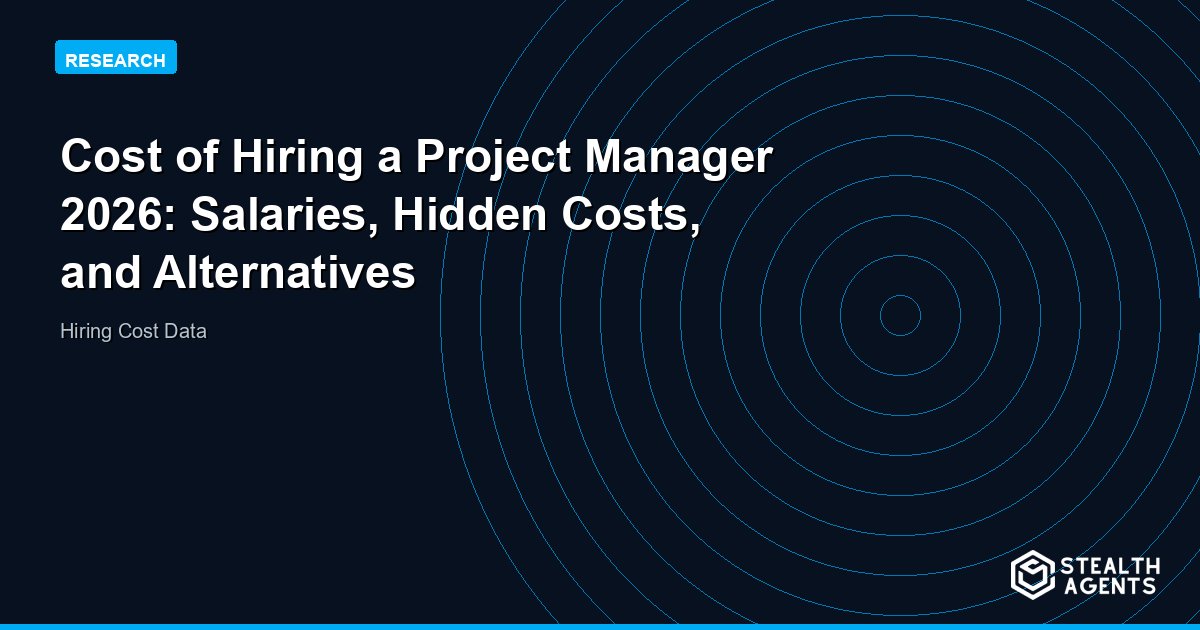 RESEARCH

Cost of Hiring a Project Manager 2026: Salaries, Hidden Costs, and Alternatives

Hiring Cost Data

STEALTH AGENTS